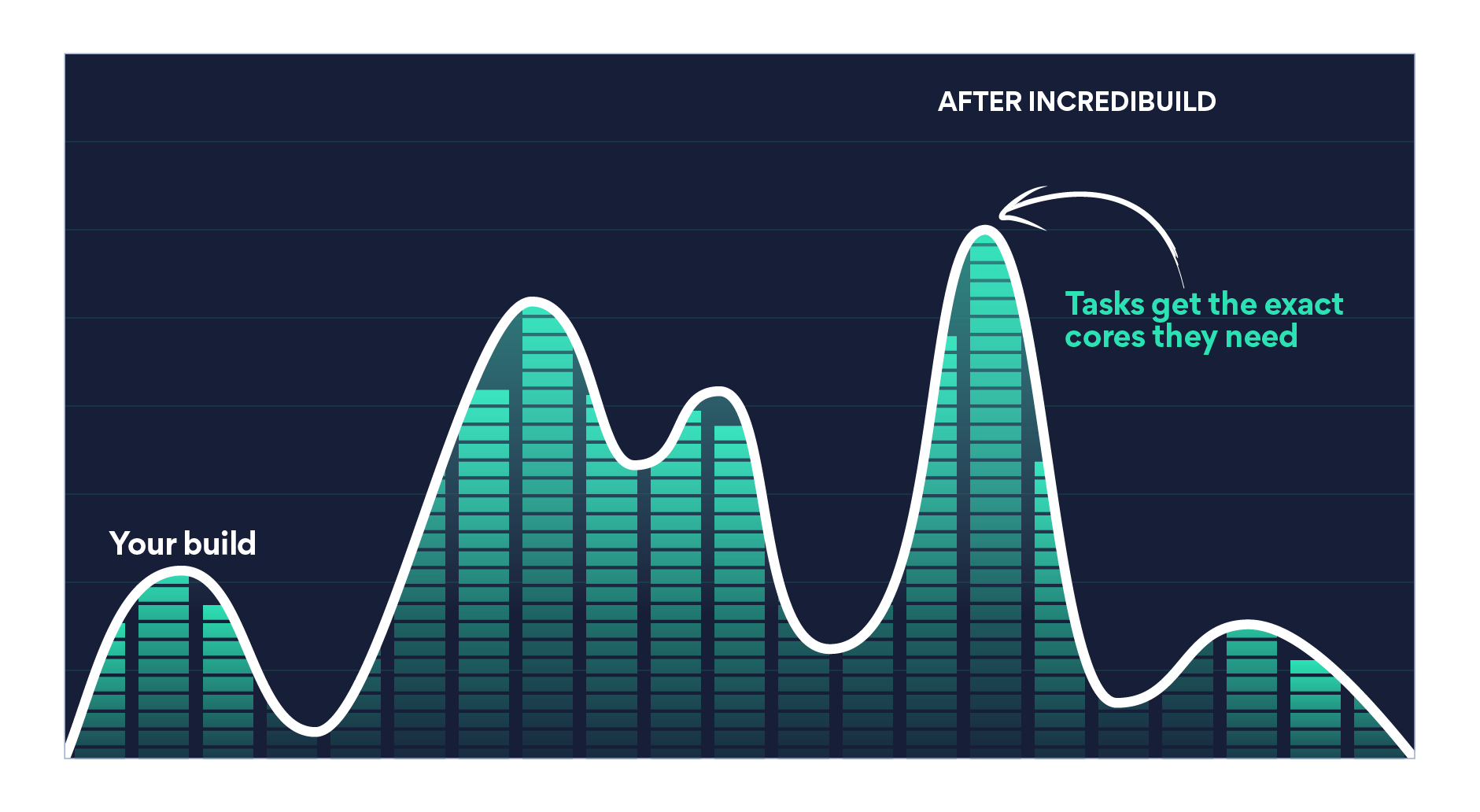 AFTER INCREDIBUILD

Tasks get the exact cores they need

Your build